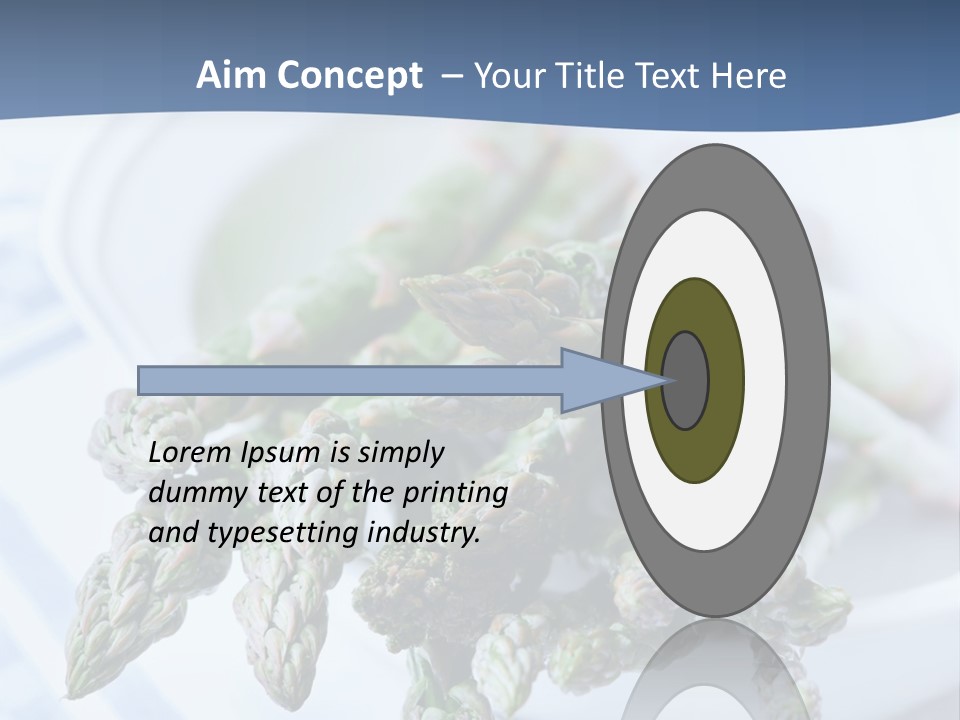 Aim Concept – Your Title Text Here

Lorem Ipsum is simply dummy text of the printing and typesetting industry.